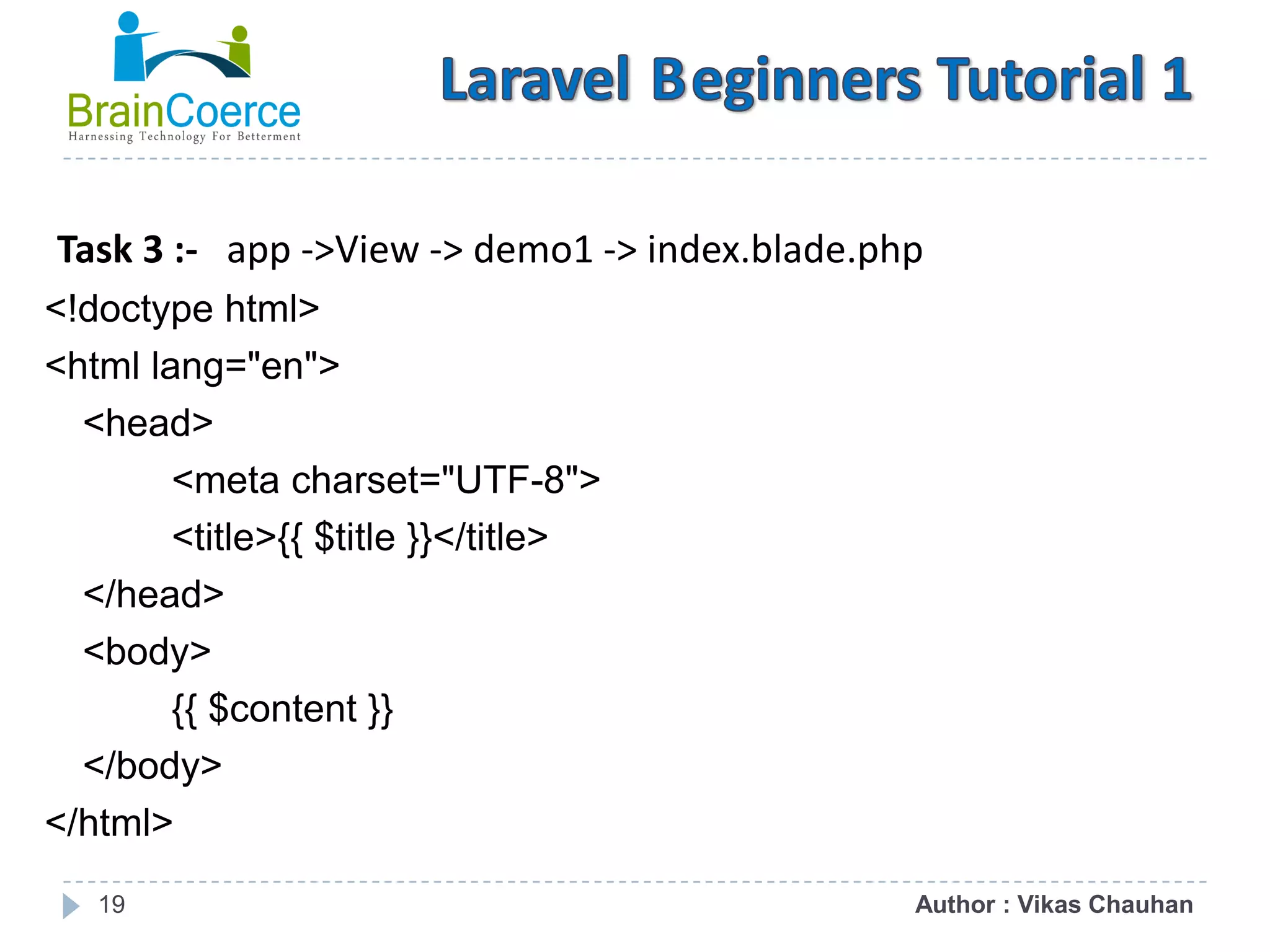 BrainCoerce
Harnessing Technology For Betterment

Laravel Beginners Tutorial 1

Task 3 :- app ->View -> demo1 -> index.blade.php

<!doctype html>
<html lang="en">
<head>
<meta charset="UTF-8">
<title>{{ $title }}</title>
</head>
<body>
{{ $content }}
</body>
</html>

19

Author : Vikas Chauhan